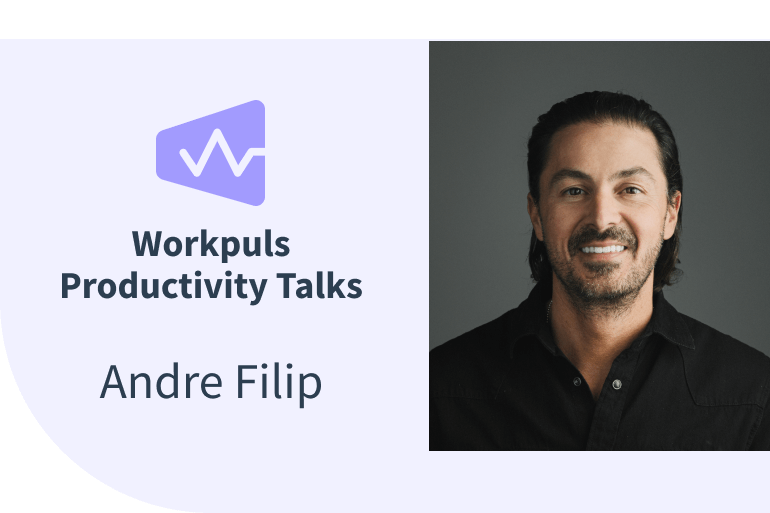 Workpuls Productivity Talks

Andre Filip